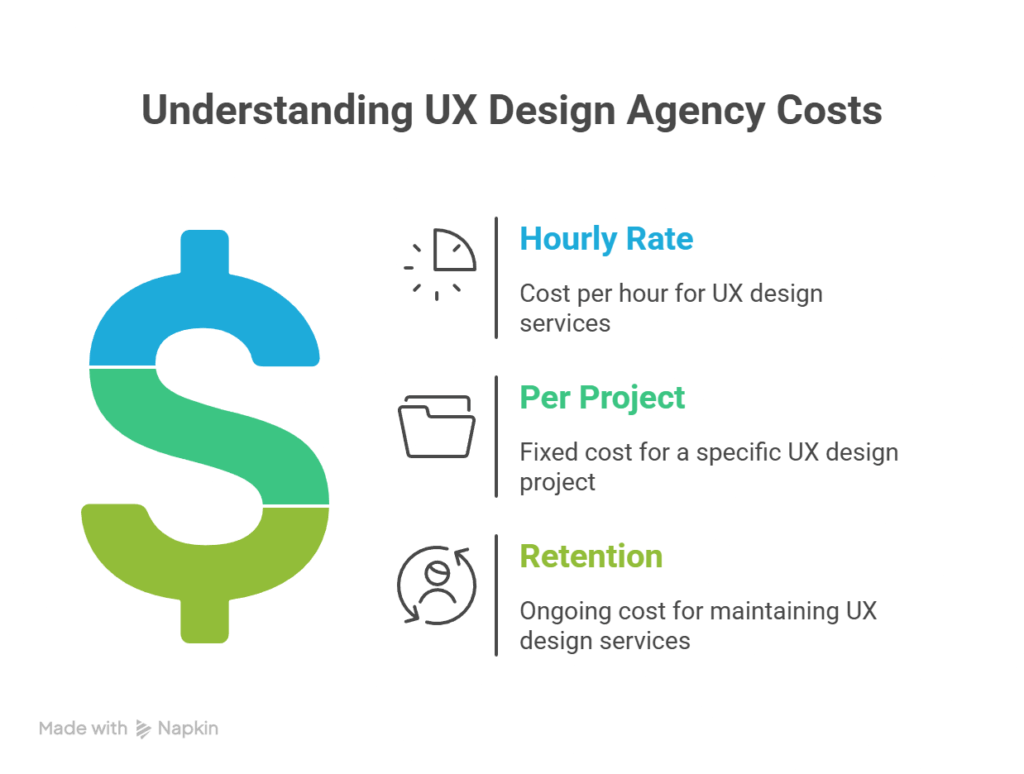 Understanding UX Design Agency Costs

Hourly Rate

Cost per hour for UX design services

Per Project

Fixed cost for a specific UX design project

Retention

Ongoing cost for maintaining UX design services

Made with Napkin